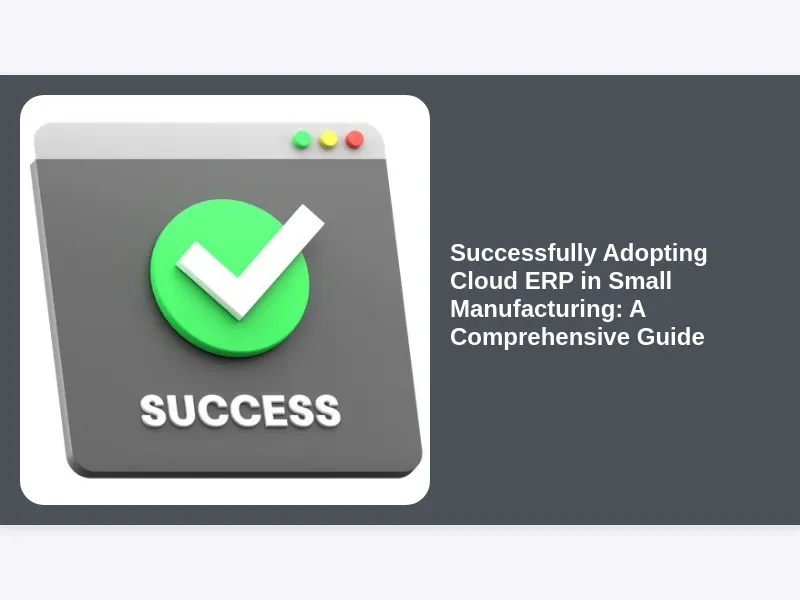 SUCCESS

Successfully Adopting Cloud ERP in Small Manufacturing: A Comprehensive Guide